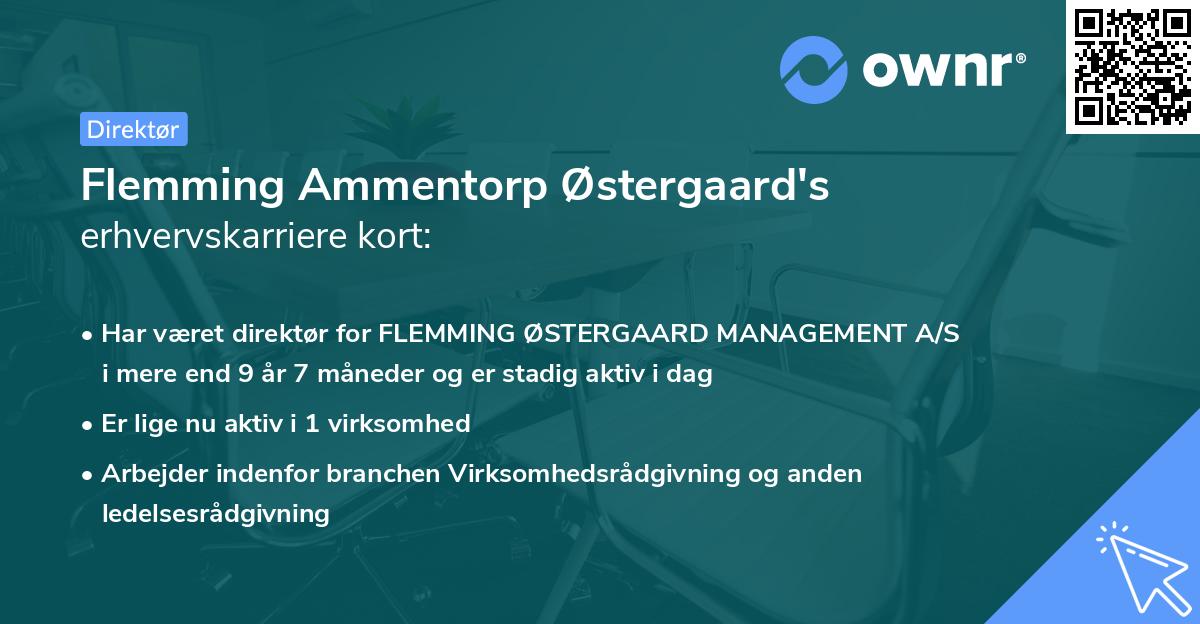 ownr®

Direktør

Flemming Ammentorp Østergaard's erhvervskarriere kort:

• Har været direktør for FLEMMING ØSTERGAARD MANAGEMENT A/S i mere end 9 år 7 måneder og er stadig aktiv i dag

• Er lige nu aktiv i 1 virksomhed

• Arbejder indenfor branchen Virksomhedsrådgivning og anden ledelsesrådgivning